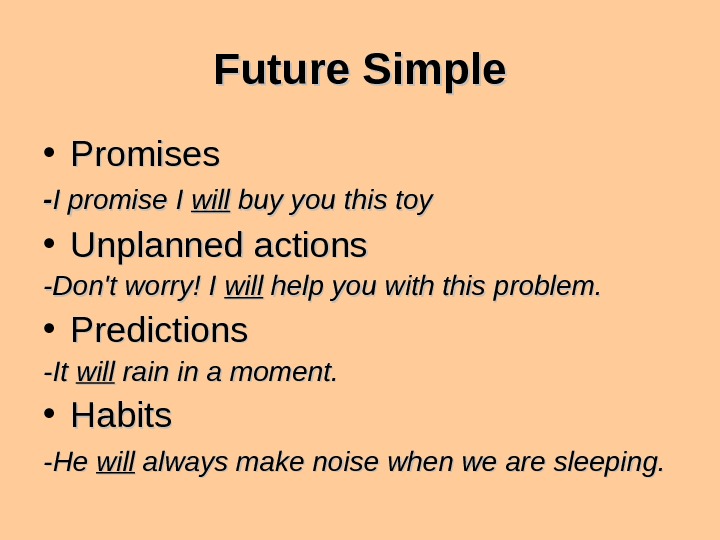 Future Simple

• Promises

-I promise I will buy you this toy

• Unplanned actions

-Don't worry! I will help you with this problem.

• Predictions

-It will rain in a moment.

• Habits

-He will always make noise when we are sleeping.